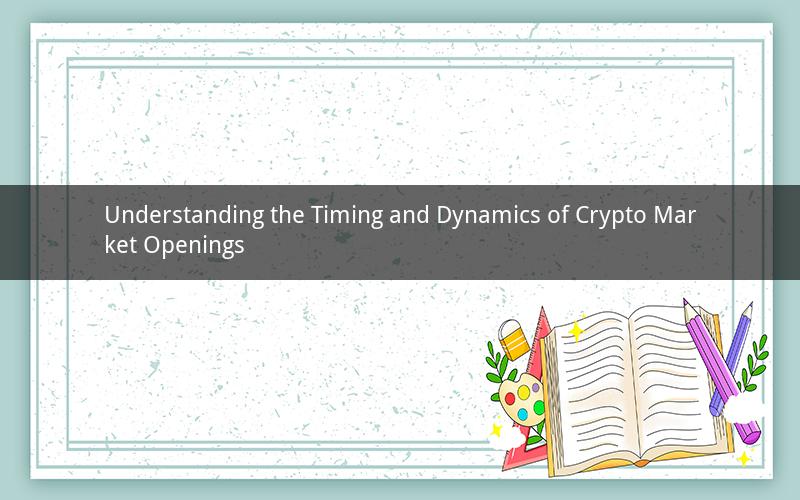 Understanding the Timing and Dynamics of Crypto Market Openings